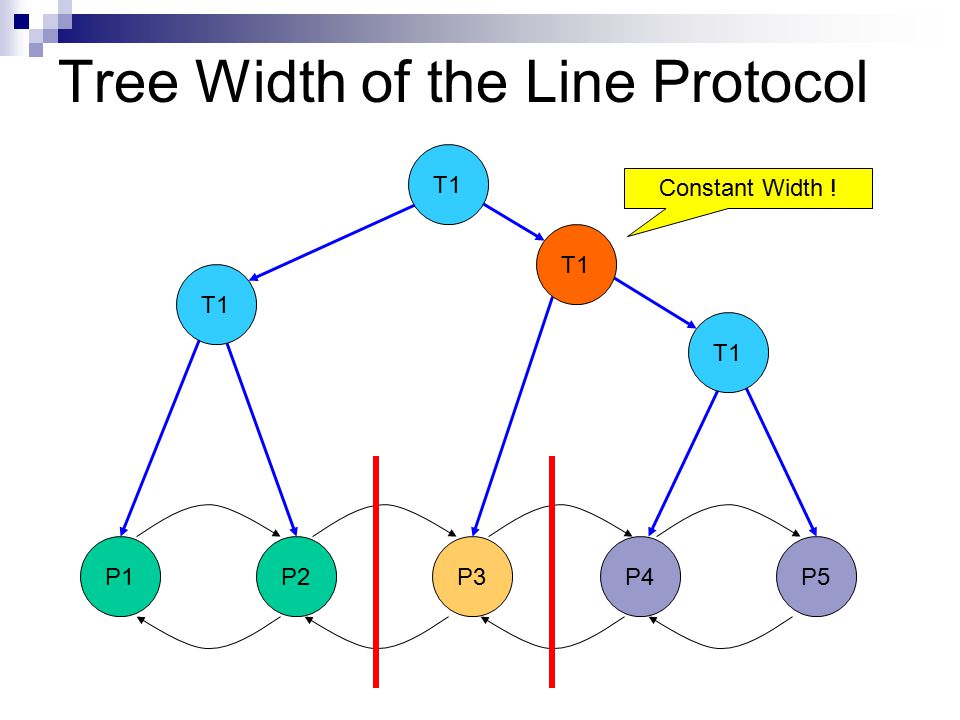 Tree Width of the Line Protocol

T1

Constant Width !

T1

T1

T1

P1

P2

P3

P4

P5